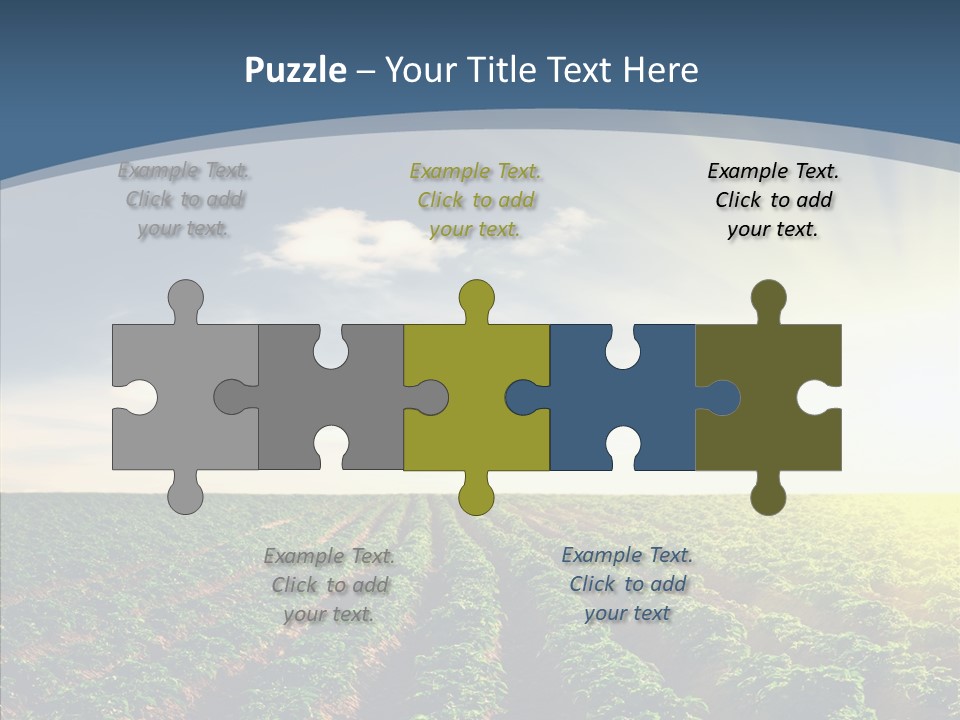 Puzzle – Your Title Text Here

Example Text. Click to add your text.

Example Text. Click to add your text.

Example Text. Click to add your text.

Example Text. Click to add your text.

Example Text. Click to add your text